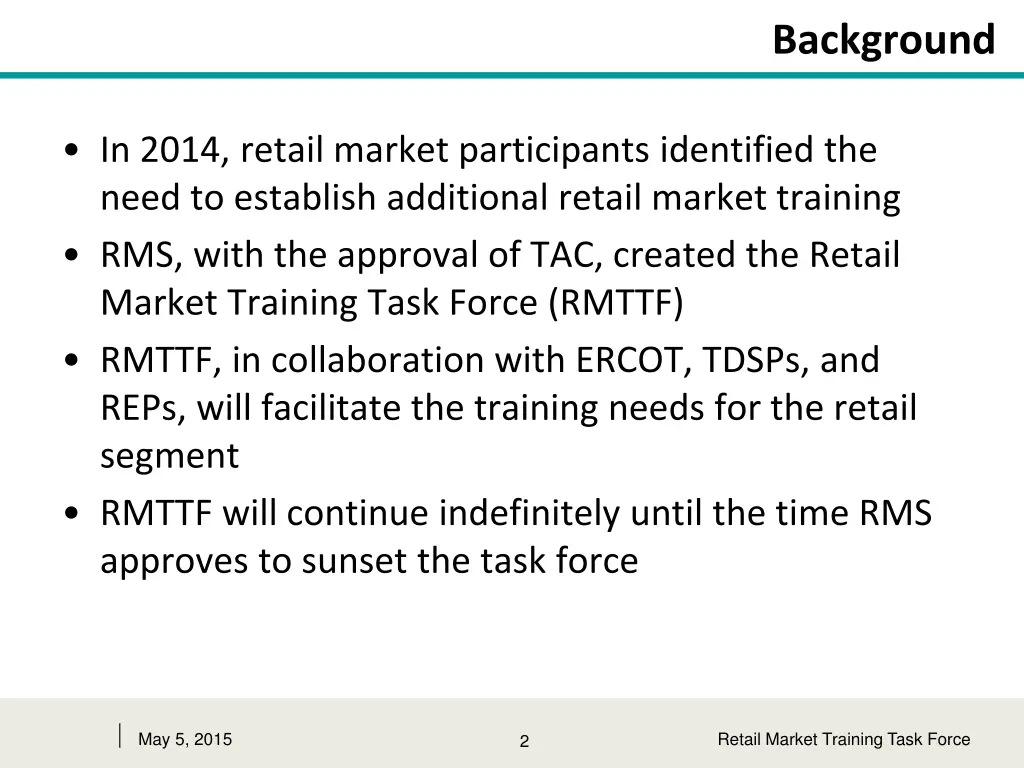 Background

• In 2014, retail market participants identified the need to establish additional retail market training
• RMS, with the approval of TAC, created the Retail Market Training Task Force (RMTTF)
• RMTTF, in collaboration with ERCOT, TDSPs, and REPs, will facilitate the training needs for the retail segment
• RMTTF will continue indefinitely until the time RMS approves to sunset the task force

May 5, 2015

2

Retail Market Training Task Force